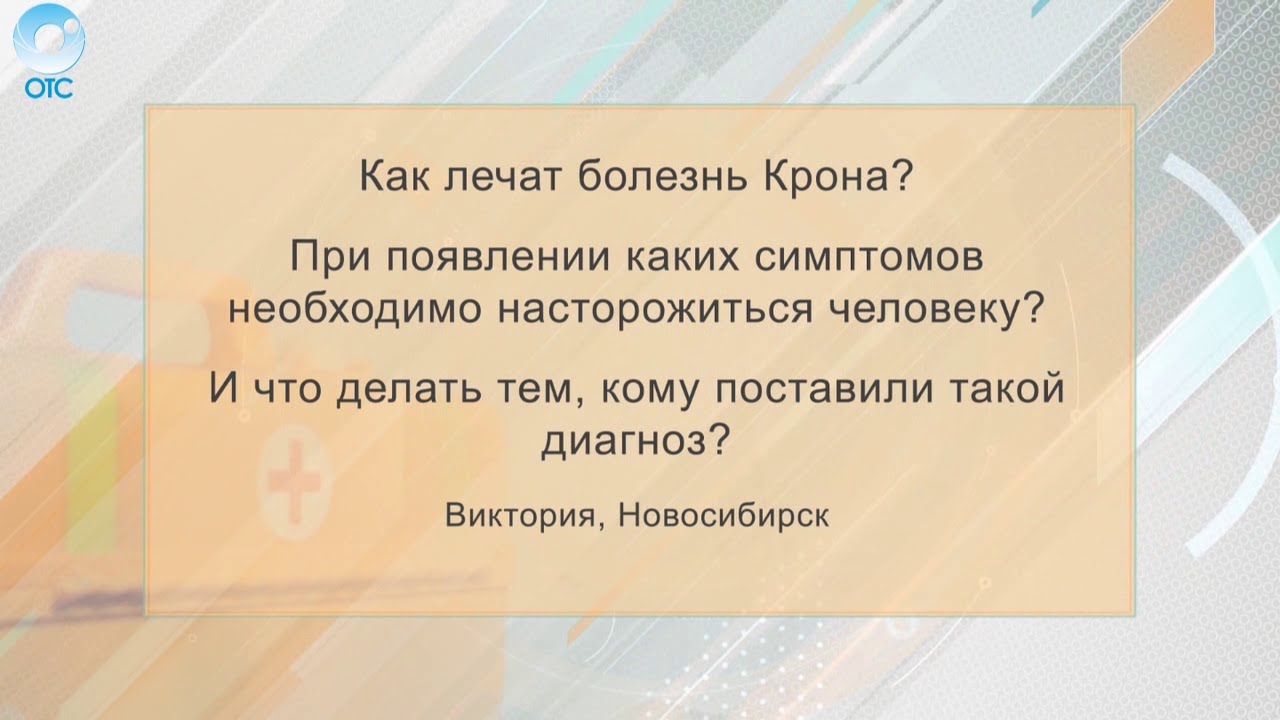 ОТС

Как лечат болезнь Крона?

При появлении каких симптомов необходимо насторожиться человеку?

И что делать тем, кому поставили такой диагноз?

Виктория, Новосибирск